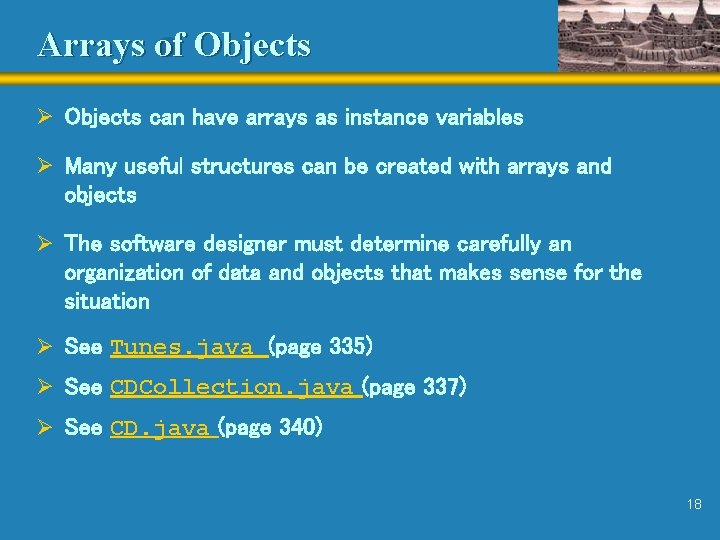 Arrays of Objects

➢ Objects can have arrays as instance variables

➢ Many useful structures can be created with arrays and objects

➢ The software designer must determine carefully an organization of data and objects that makes sense for the situation

➢ See Tunes.java (page 335)

➢ See CDCollection.java (page 337)

➢ See CD.java (page 340)

18